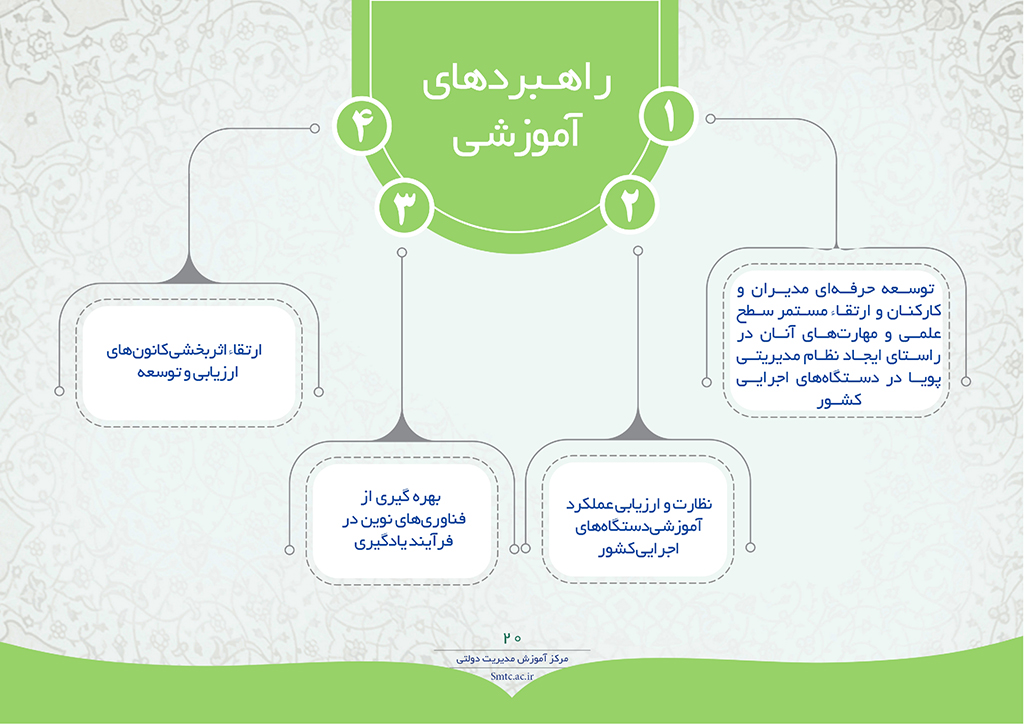 راهبردهای آموزشی

۱

۲

۳

۴

توسعه حرفه‌ای مدیران و کارکنان و ارتقاء مستمر سطح علمی و مهارت‌های آنان در راستای ایجاد نظام مدیریتی پویا در دستگاه‌های اجرایی کشور

نظارت و ارزیابی عملکرد آموزشی دستگاه‌های اجرایی کشور

بهره گیری از فناوری‌های نوین در فرآیند یادگیری

ارتقاء اثربخشی کانون‌های ارزیابی و توسعه

۲۰

مرکز آموزش مدیریت دولتی

Smtc.ac.ir